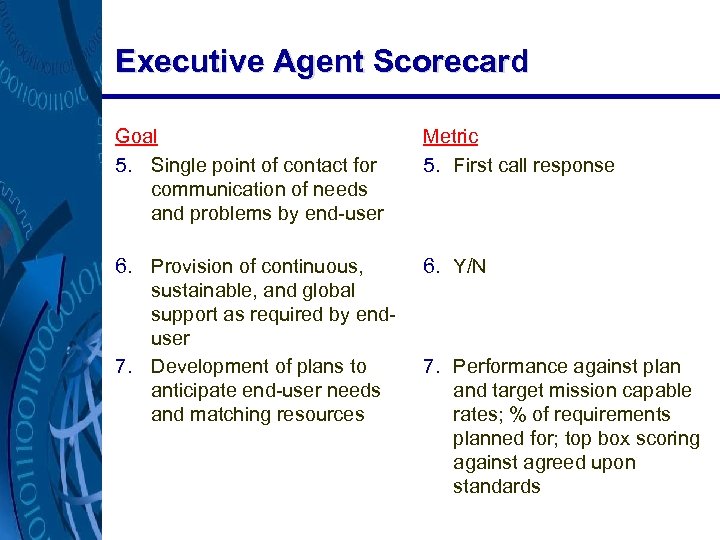 Executive Agent Scorecard

Goal

5. Single point of contact for communication of needs and problems by end-user

6. Provision of continuous, sustainable, and global support as required by end-user

7. Development of plans to anticipate end-user needs and matching resources

Metric

5. First call response

6. Y/N

7. Performance against plan and target mission capable rates; % of requirements planned for; top box scoring against agreed upon standards